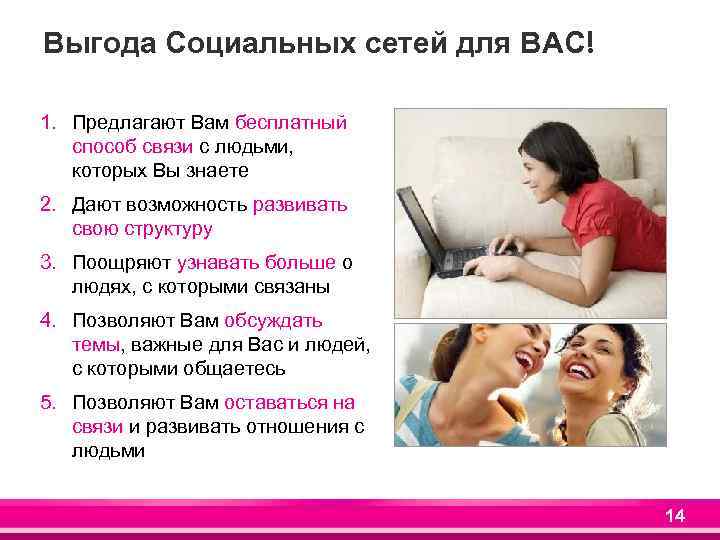 Выгода Социальных сетей для ВАС!

1. Предлагают Вам бесплатный способ связи с людьми, которых Вы знаете

2. Дают возможность развивать свою структуру

3. Поощряют узнавать больше о людях, с которыми связаны

4. Позволяют Вам обсуждать темы, важные для Вас и людей, с которыми общаетесь

5. Позволяют Вам оставаться на связи и развивать отношения с людьми

14